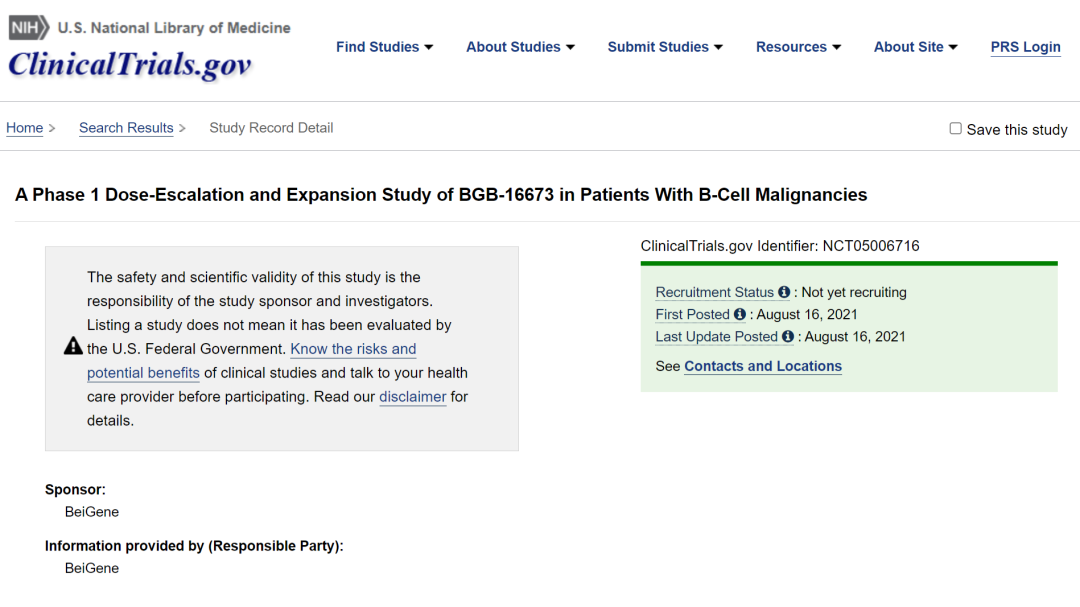 NIH U.S. National Library of Medicine
ClinicalTrials.gov

Find Studies About Studies Submit Studies Resources About Site PRS Login

Home > Search Results > Study Record Detail

Save this study

A Phase 1 Dose-Escalation and Expansion Study of BGB-16673 in Patients With B-Cell Malignancies

The safety and scientific validity of this study is the responsibility of the study sponsor and investigators. Listing a study does not mean it has been evaluated by the U.S. Federal Government. Know the risks and potential benefits of clinical studies and talk to your health care provider before participating. Read our disclaimer for details.

ClinicalTrials.gov Identifier: NCT05006716

Recruitment Status : Not yet recruiting
First Posted : August 16, 2021
Last Update Posted : August 16, 2021

See Contacts and Locations

Sponsor:
BeiGene

Information provided by (Responsible Party):
BeiGene